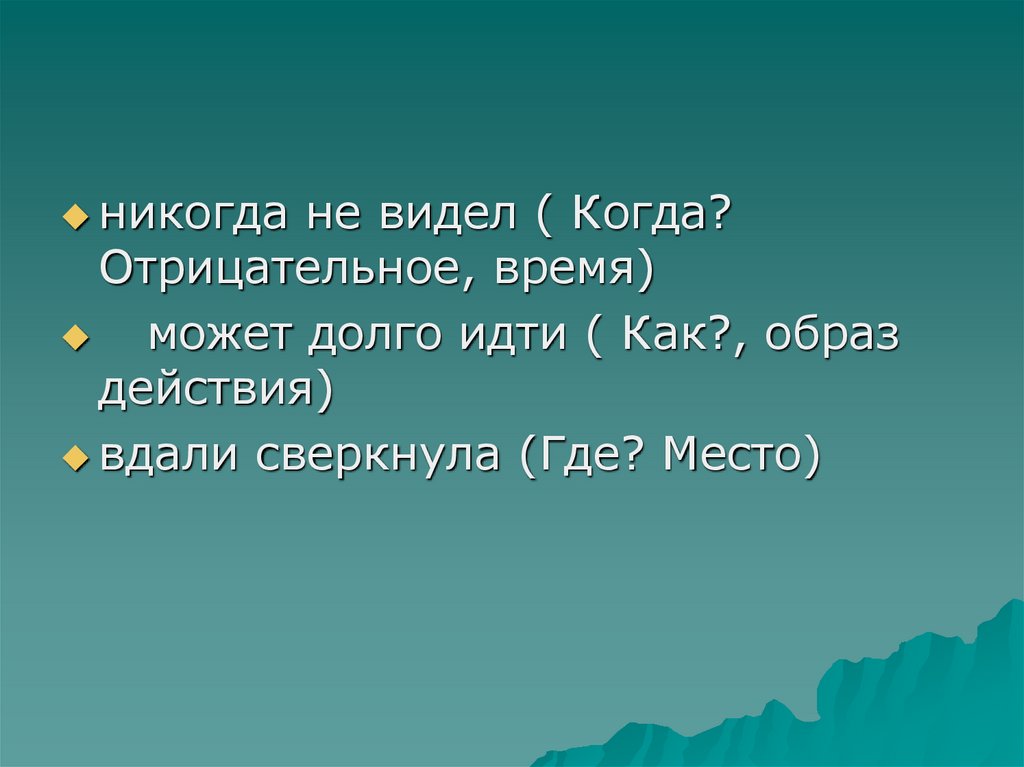 никогда не видел ( Когда? Отрицательное, время)
может долго идти ( Как?, образ действия)
вдали сверкнула (Где? Место)